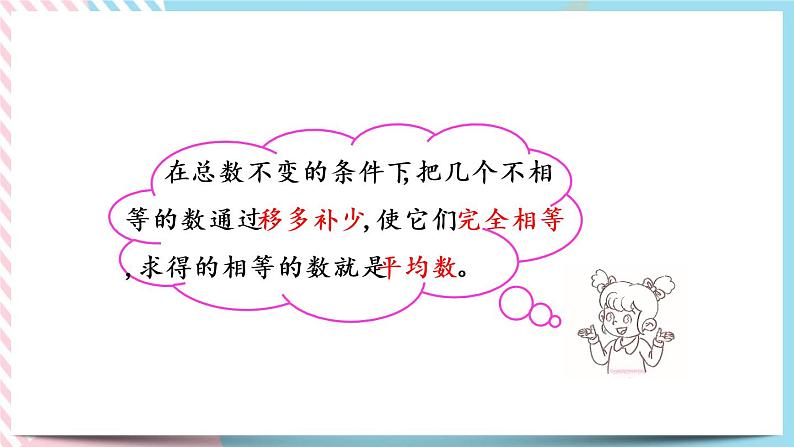 在总数不变的条件下，把几个不相等的数通过移多补少，使它们完全相等，求得的相等的数就是平均数。